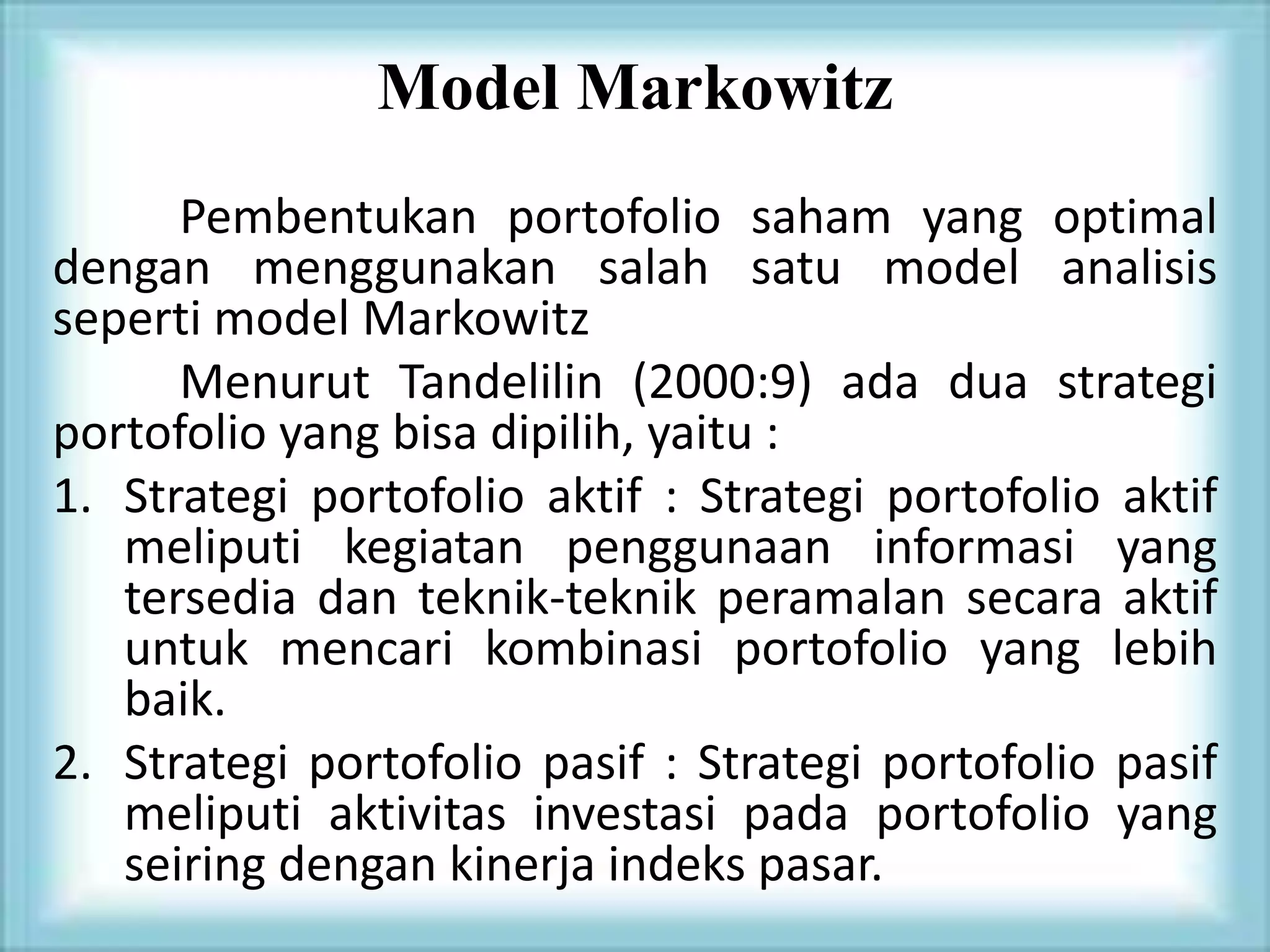 Model Markowitz

Pembentukan portofolio saham yang optimal dengan menggunakan salah satu model analisis seperti model Markowitz

Menurut Tandelilin (2000:9) ada dua strategi portofolio yang bisa dipilih, yaitu :

1. Strategi portofolio aktif : Strategi portofolio aktif meliputi kegiatan penggunaan informasi yang tersedia dan teknik-teknik peramalan secara aktif untuk mencari kombinasi portofolio yang lebih baik.
2. Strategi portofolio pasif : Strategi portofolio pasif meliputi aktivitas investasi pada portofolio yang seiring dengan kinerja indeks pasar.